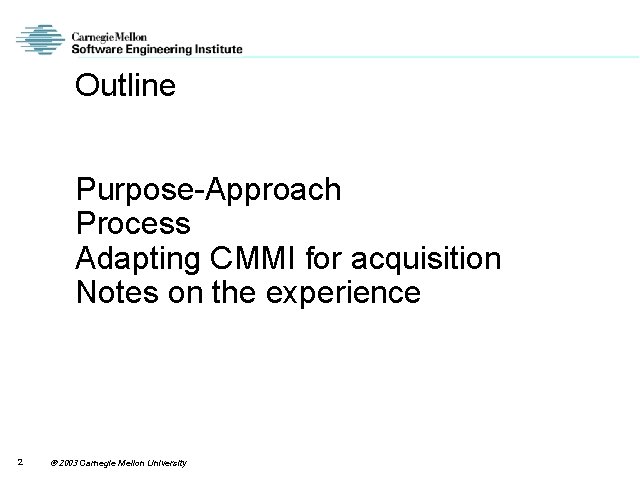 Carnegie Mellon
Software Engineering Institute

Outline

Purpose-Approach
Process
Adapting CMMI for acquisition
Notes on the experience

2 © 2003 Carnegie Mellon University